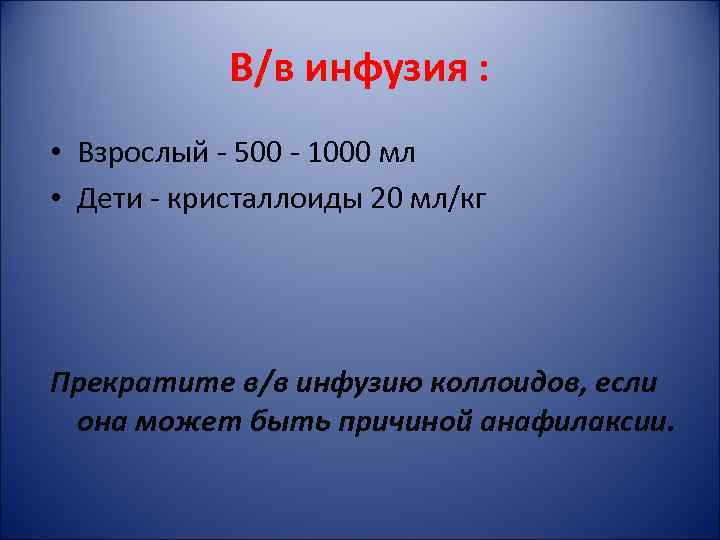 В/в инфузия :

• Взрослый - 500 - 1000 мл
• Дети - кристаллоиды 20 мл/кг

Прекратите в/в инфузию коллоидов, если она может быть причиной анафилаксии.